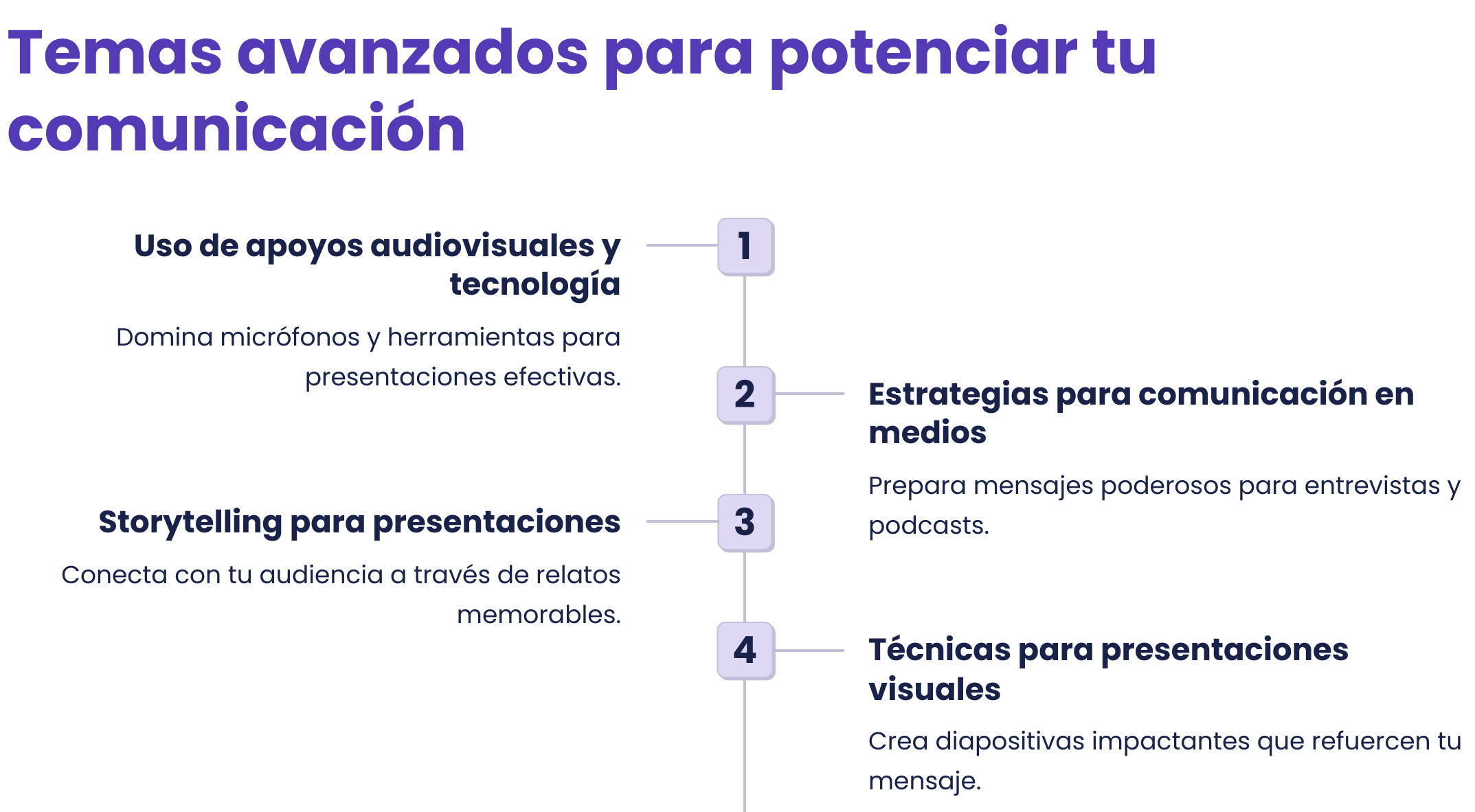 Temas avanzados para potenciar tu comunicación

1

Uso de apoyos audiovisuales y tecnología

Domina micrófonos y herramientas para presentaciones efectivas.

2

Estrategias para comunicación en medios

Prepara mensajes poderosos para entrevistas y podcasts.

3

Storytelling para presentaciones

Conecta con tu audiencia a través de relatos memorables.

4

Técnicas para presentaciones visuales

Crea diapositivas impactantes que refuercen tu mensaje.